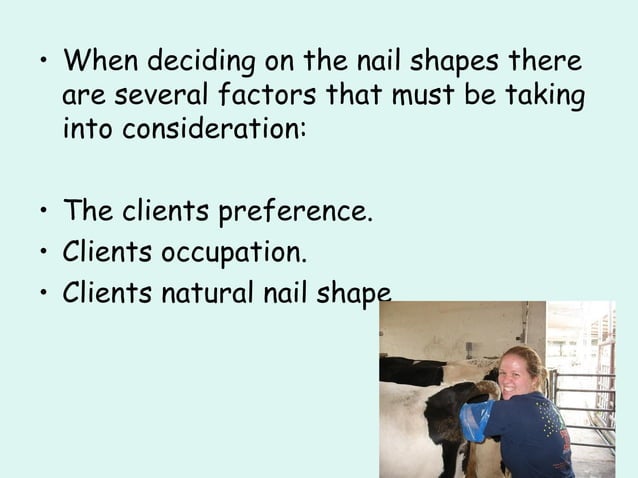 • When deciding on the nail shapes there are several factors that must be taking into consideration:

• The clients preference.
• Clients occupation.
• Clients natural nail shape